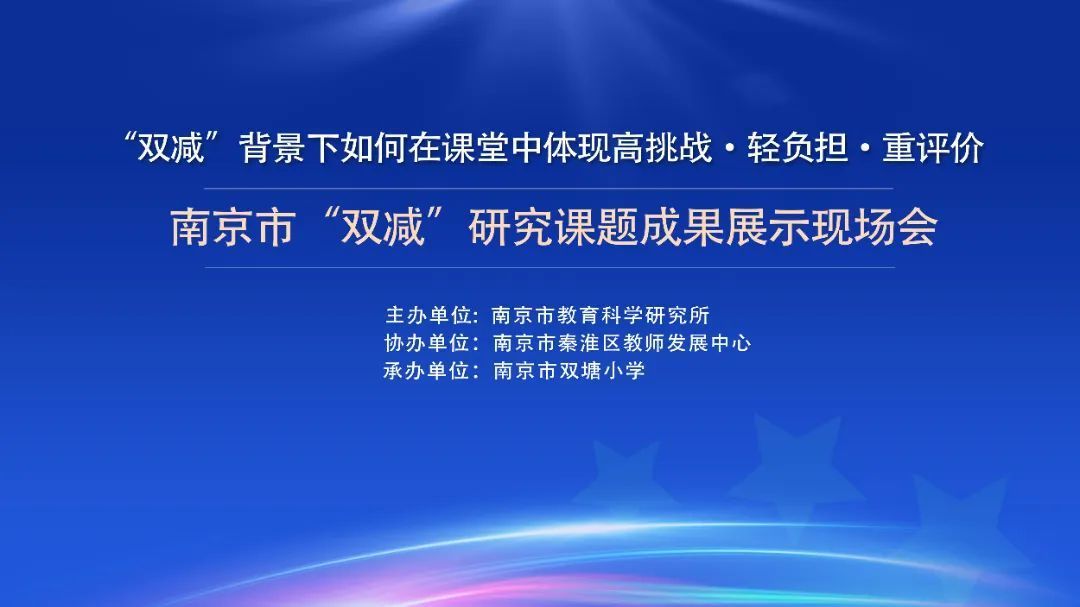 “双减”背景下如何在课堂中体现高挑战·轻负担·重评价

南京市“双减”研究课题成果展示现场会

主办单位：南京市教育科学研究所
协办单位：南京市秦淮区教师发展中心
承办单位：南京市双塘小学